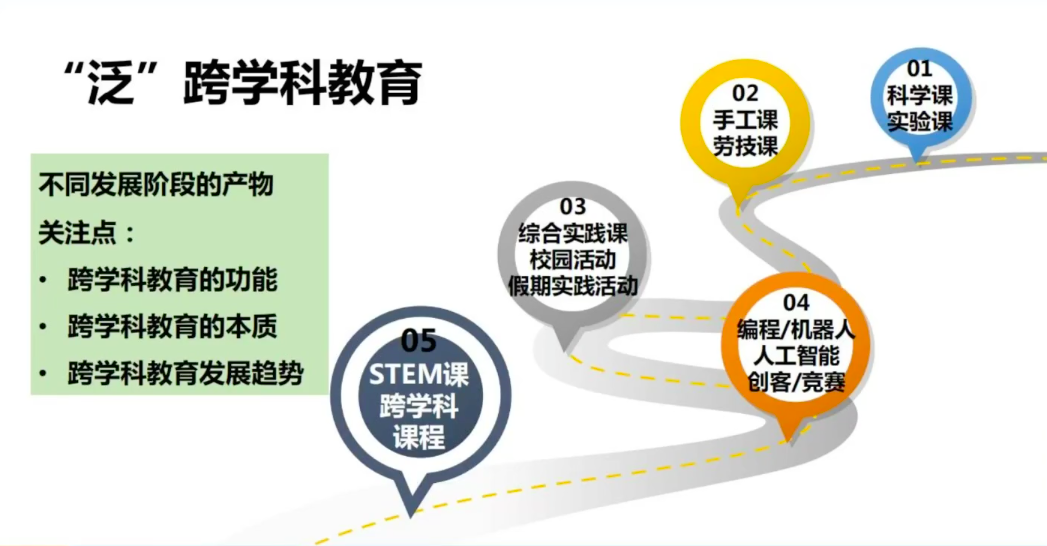 “泛”跨学科教育

不同发展阶段的产物
关注点：
• 跨学科教育的功能
• 跨学科教育的本质
• 跨学科教育发展趋势

01
科学课
实验课

02
手工课
劳技课

03
综合实践课
校园活动
假期实践活动

04
编程/机器人
人工智能
创客/竞赛

05
STEM课
跨学科
课程